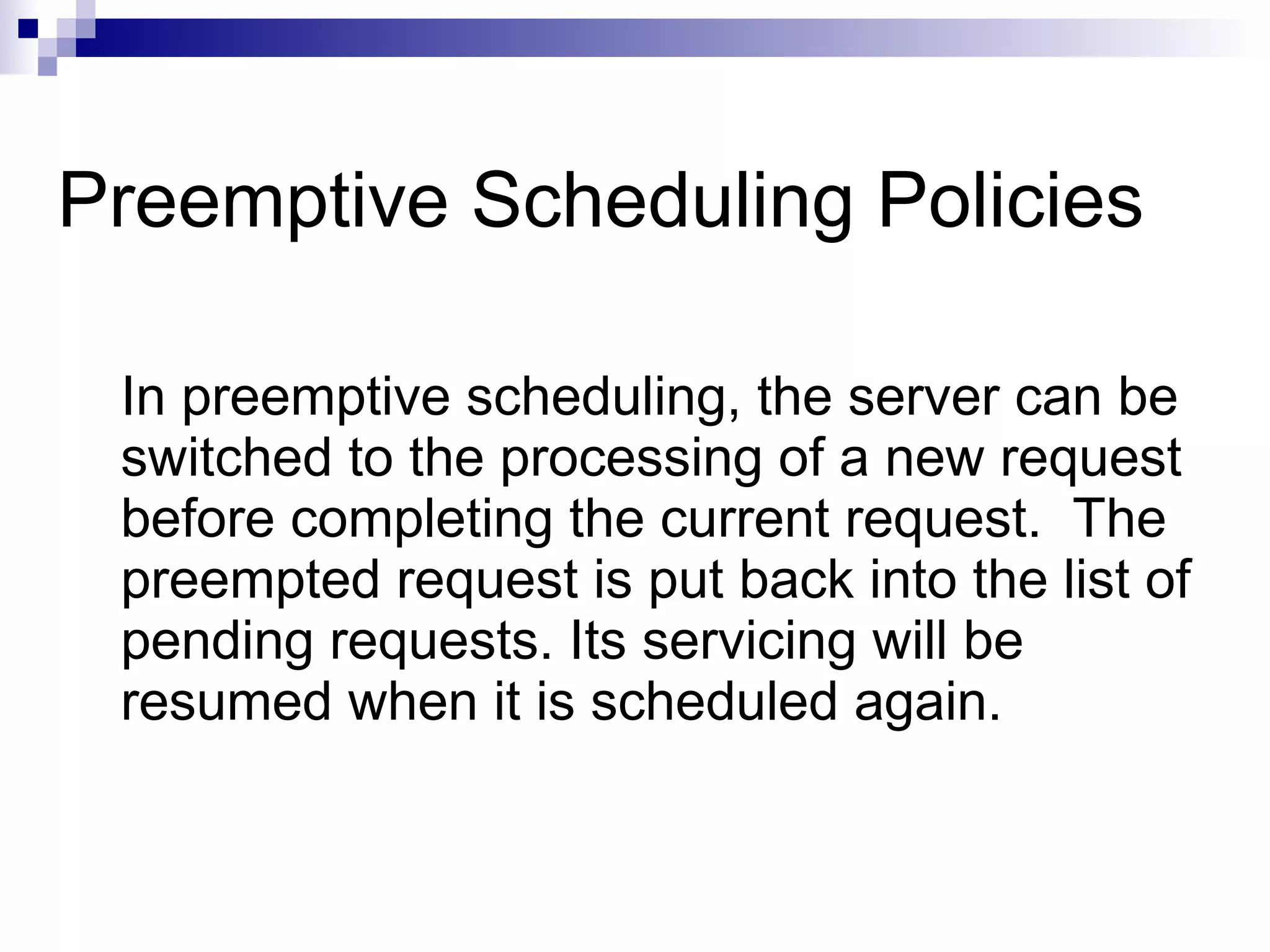 Preemptive Scheduling Policies

In preemptive scheduling, the server can be switched to the processing of a new request before completing the current request. The preempted request is put back into the list of pending requests. Its servicing will be resumed when it is scheduled again.